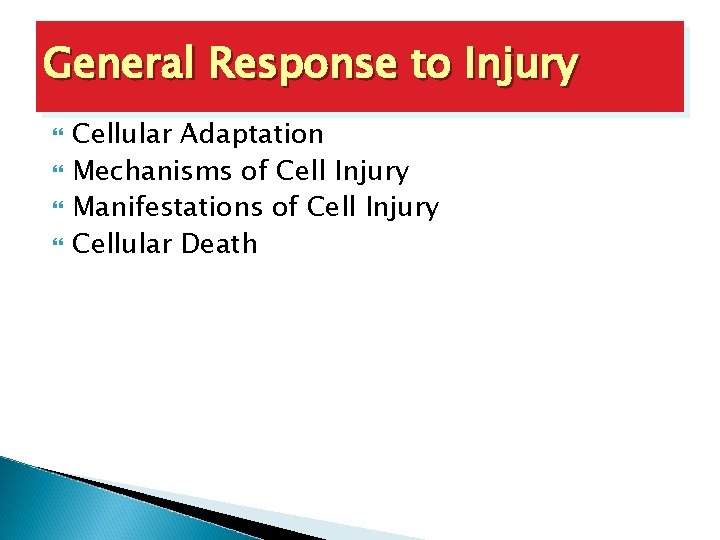 General Response to Injury

Cellular Adaptation
Mechanisms of Cell Injury
Manifestations of Cell Injury
Cellular Death